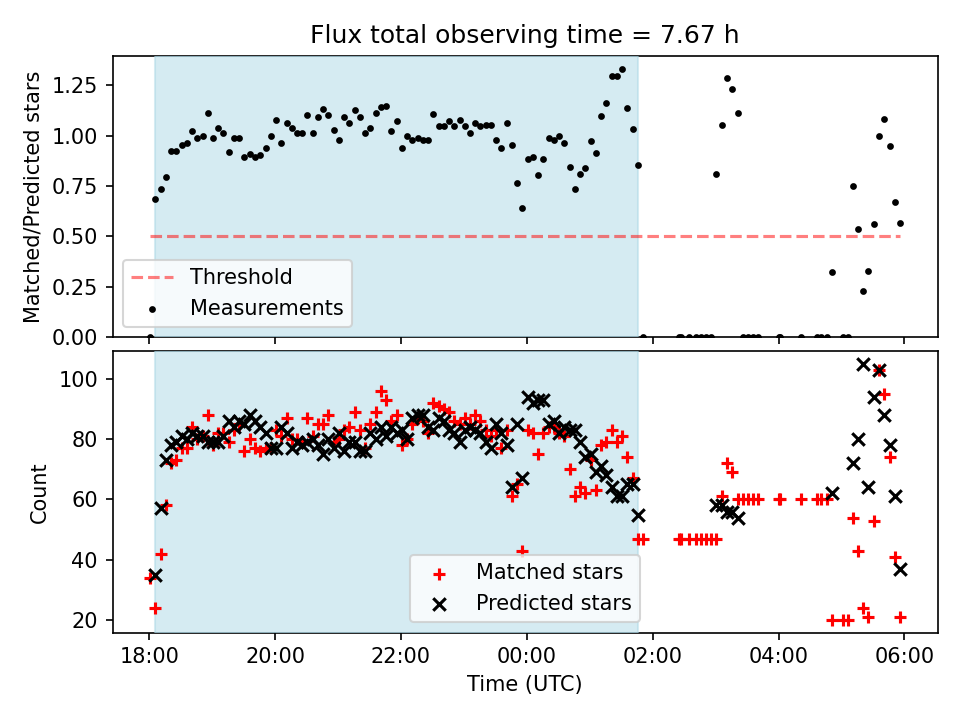 Flux total observing time = 7.67 h

Matched/Predicted stars

1.25
1.00
0.75
0.50
0.25
0.00

Threshold
Measurements

Count

100
80
60
40
20

Matched stars
Predicted stars

18:00
20:00
22:00
00:00
02:00
04:00
06:00

Time (UTC)